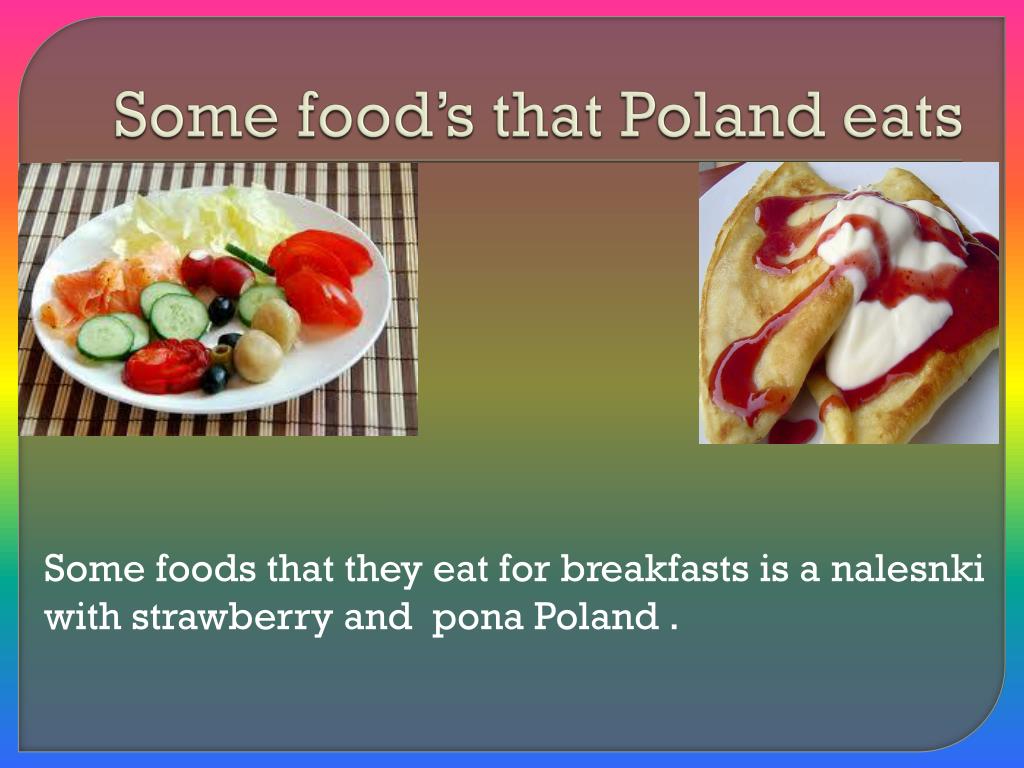 Some food's that Poland eats

Some foods that they eat for breakfasts is a nalesnki with strawberry and  pona Poland .